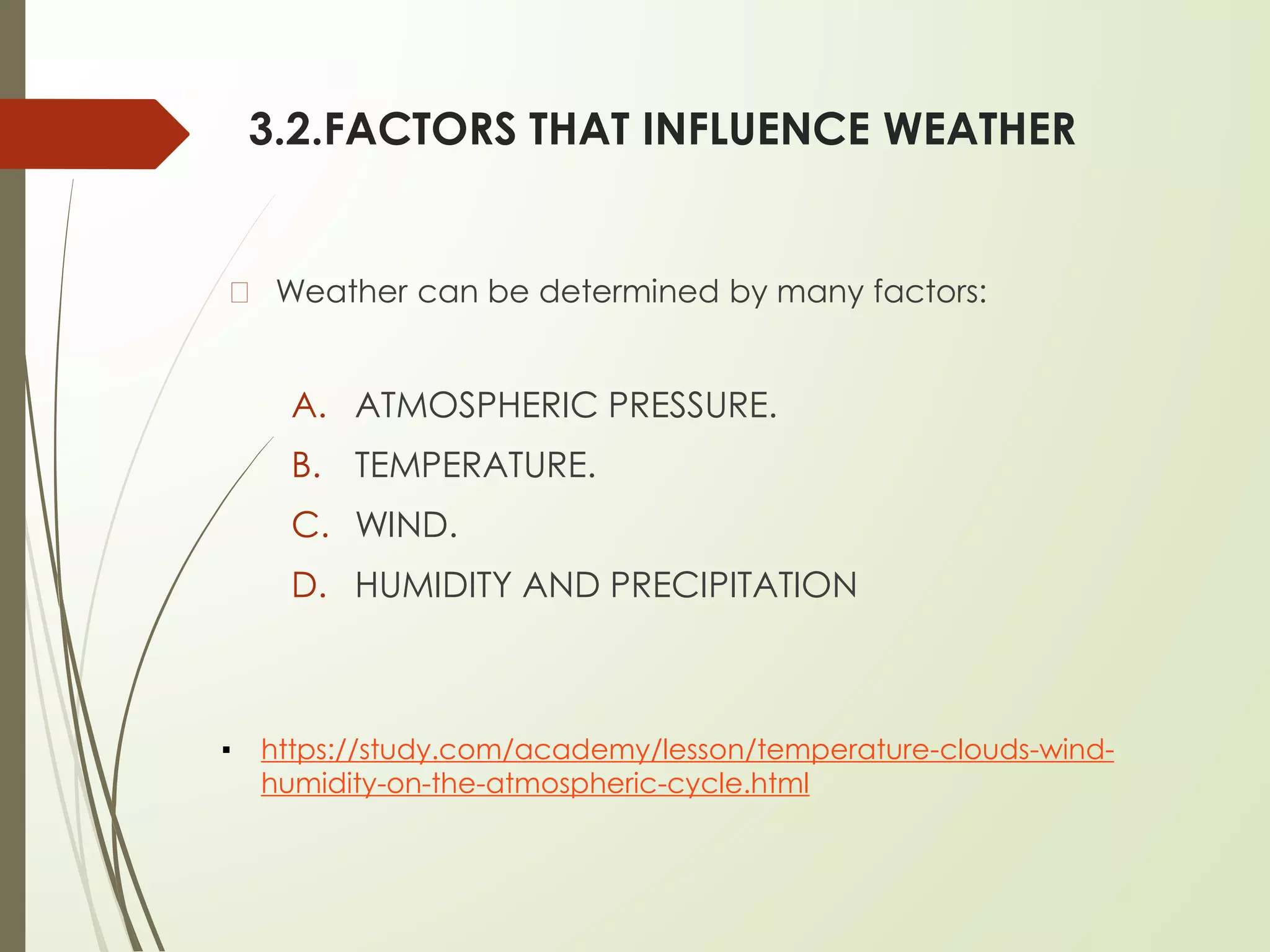 3.2.FACTORS THAT INFLUENCE WEATHER

Weather can be determined by many factors:

A. ATMOSPHERIC PRESSURE.
B. TEMPERATURE.
C. WIND.
D. HUMIDITY AND PRECIPITATION

▪ https://study.com/academy/lesson/temperature-clouds-wind-humidity-on-the-atmospheric-cycle.html